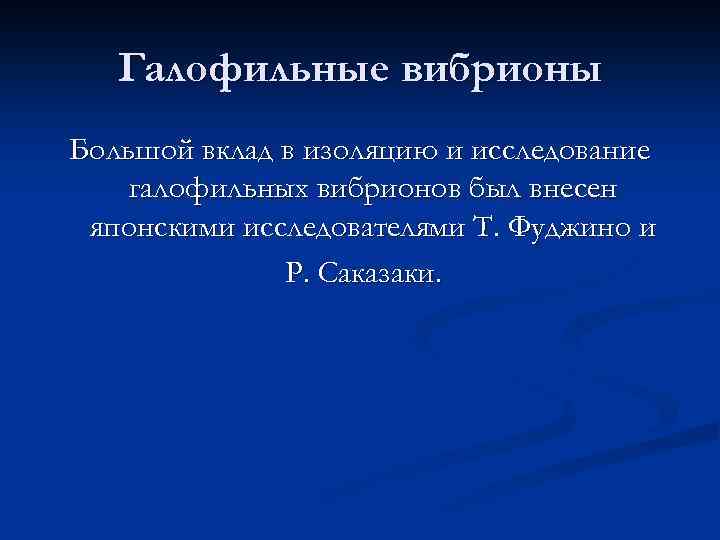 Галофильные вибрионы

Большой вклад в изоляцию и исследование галофильных вибрионов был внесен японскими исследователями Т. Фуджино и Р. Саказаки.